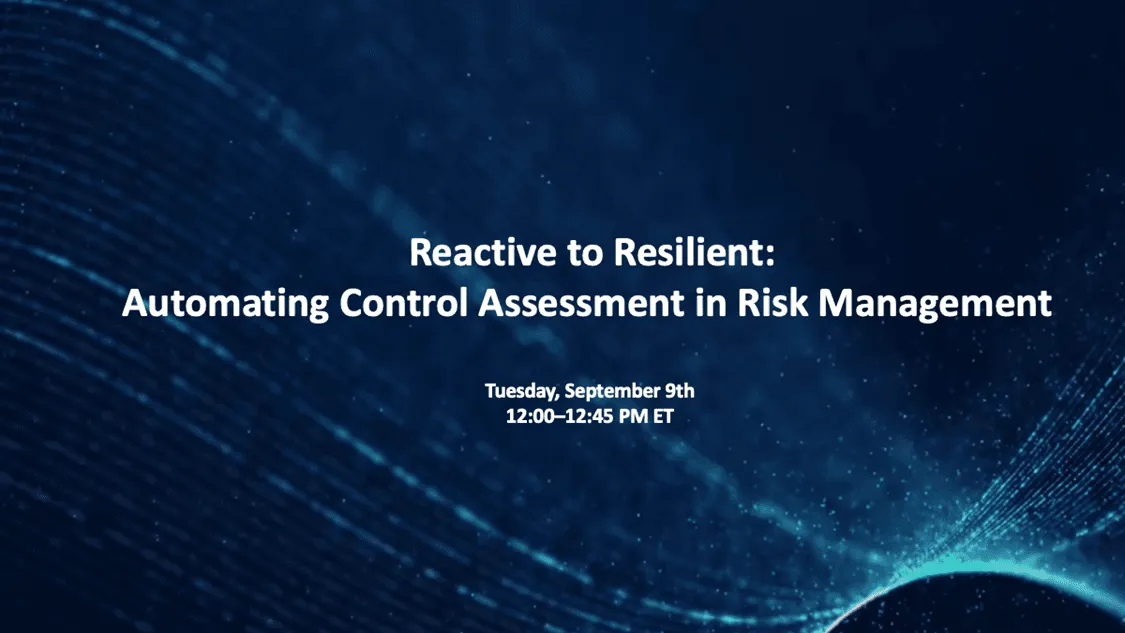 Reactive to Resilient:
Automating Control Assessment in Risk Management

Tuesday, September 9th
12:00–12:45 PM ET